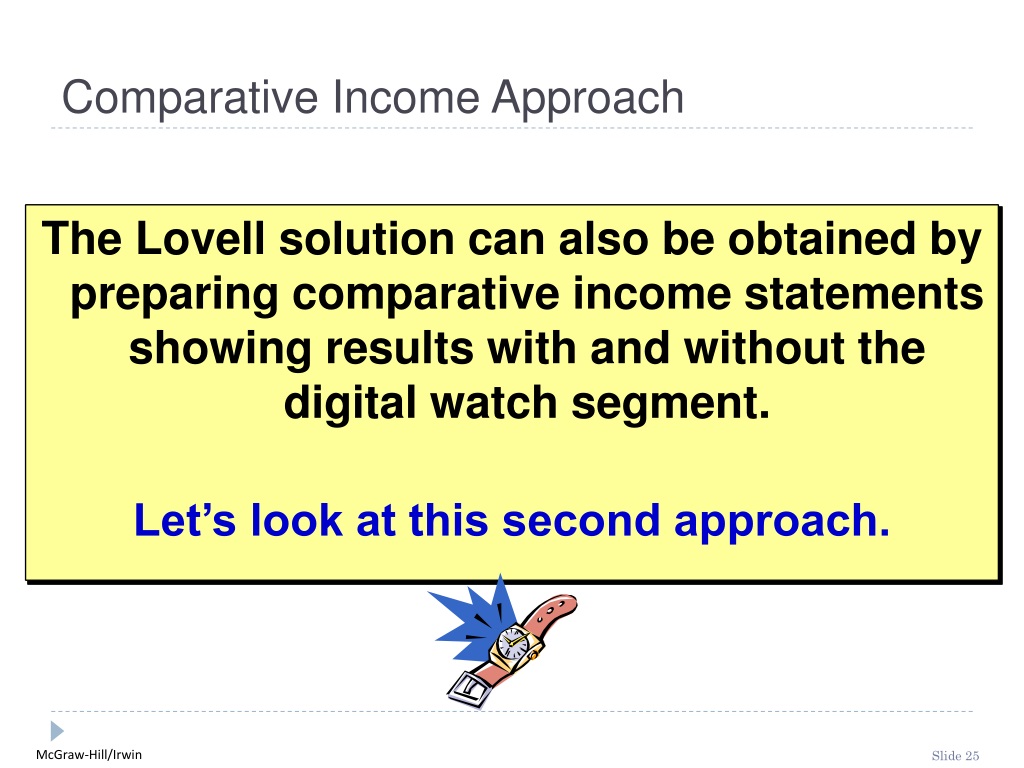 Comparative Income Approach

The Lovell solution can also be obtained by preparing comparative income statements showing results with and without the digital watch segment.

Let’s look at this second approach.

McGraw-Hill/Irwin

Slide 25